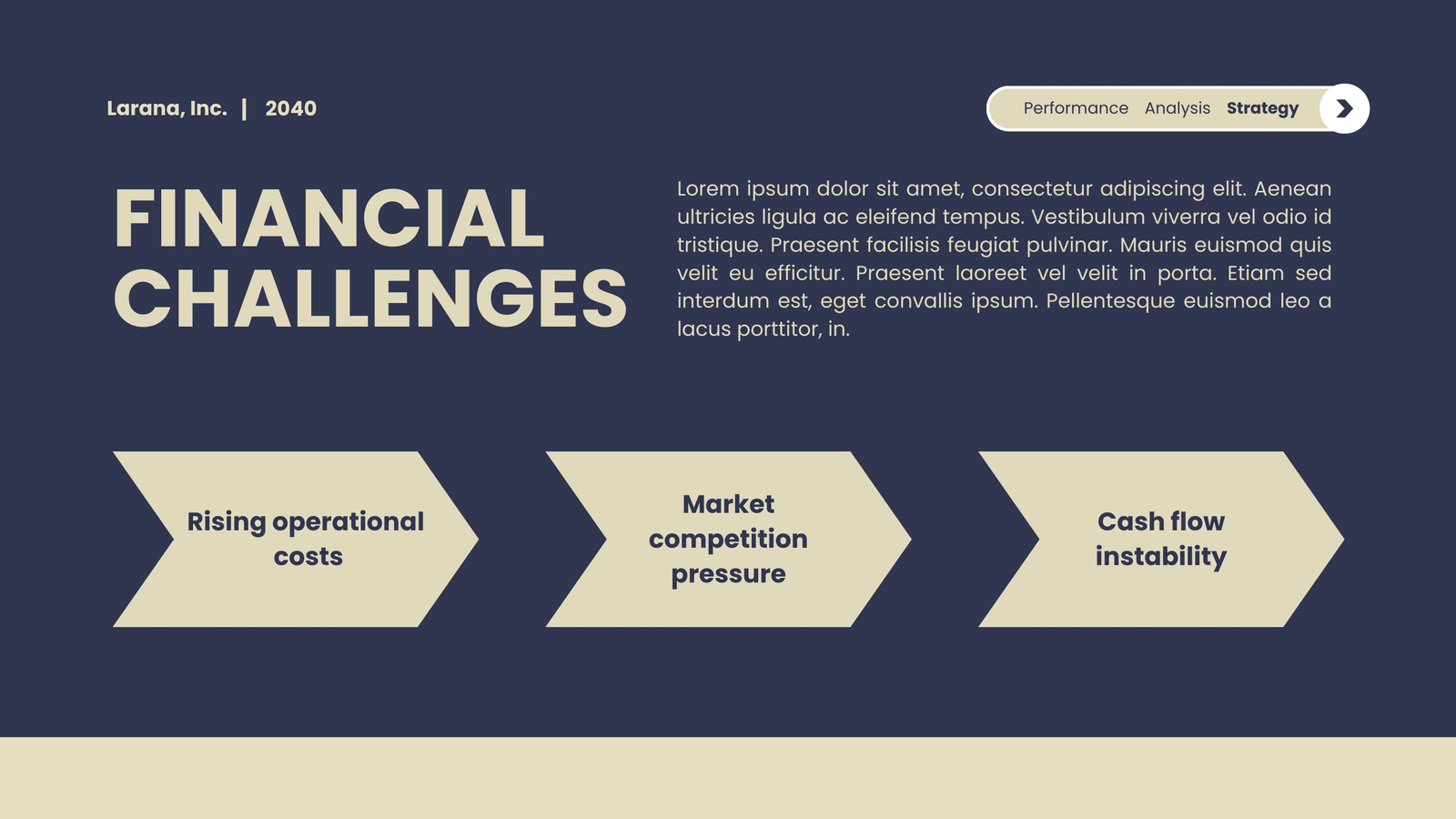 Larana, Inc. | 2040

Performance Analysis Strategy

FINANCIAL CHALLENGES

Lorem ipsum dolor sit amet, consectetur adipiscing elit. Aenean ultricies ligula ac eleifend tempus. Vestibulum viverra vel odio id tristique. Praesent facilisis feugiat pulvinar. Mauris euismod quis velit eu efficitur. Praesent laoreet vel velit in porta. Etiam sed interdum est, eget convallis ipsum. Pellentesque euismod leo a lacus porttitor, in.

Rising operational costs

Market competition pressure

Cash flow instability